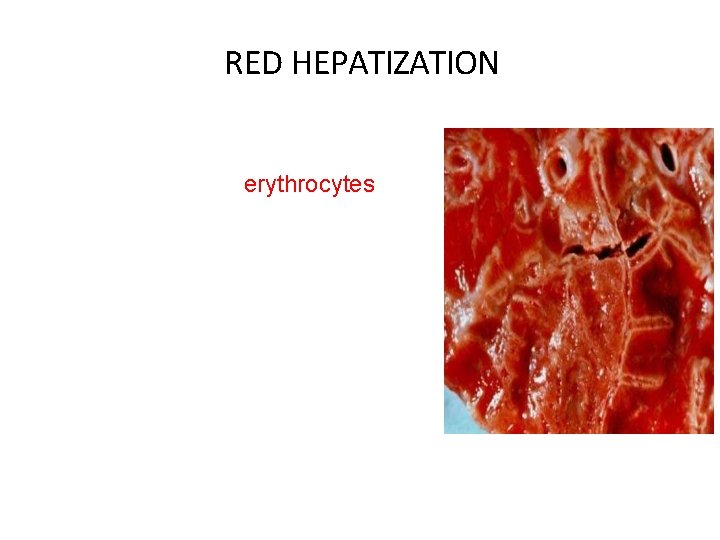 RED HEPATIZATION

erythrocytes